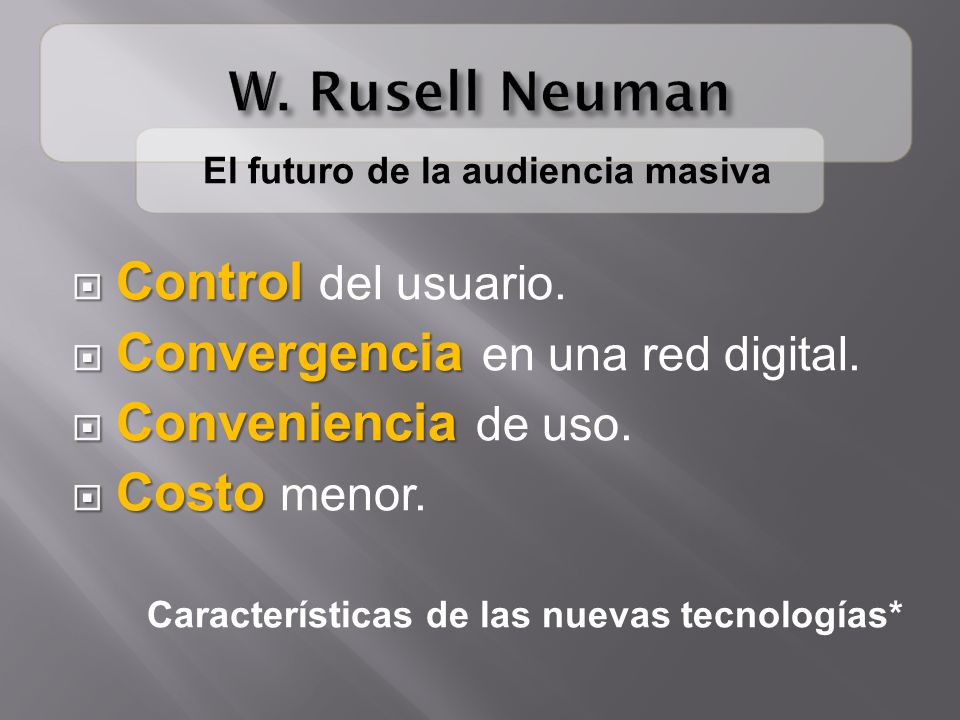 W. Rusell Neuman

El futuro de la audiencia masiva

Control del usuario.
Convergencia en una red digital.
Conveniencia de uso.
Costo menor.

Características de las nuevas tecnologías*